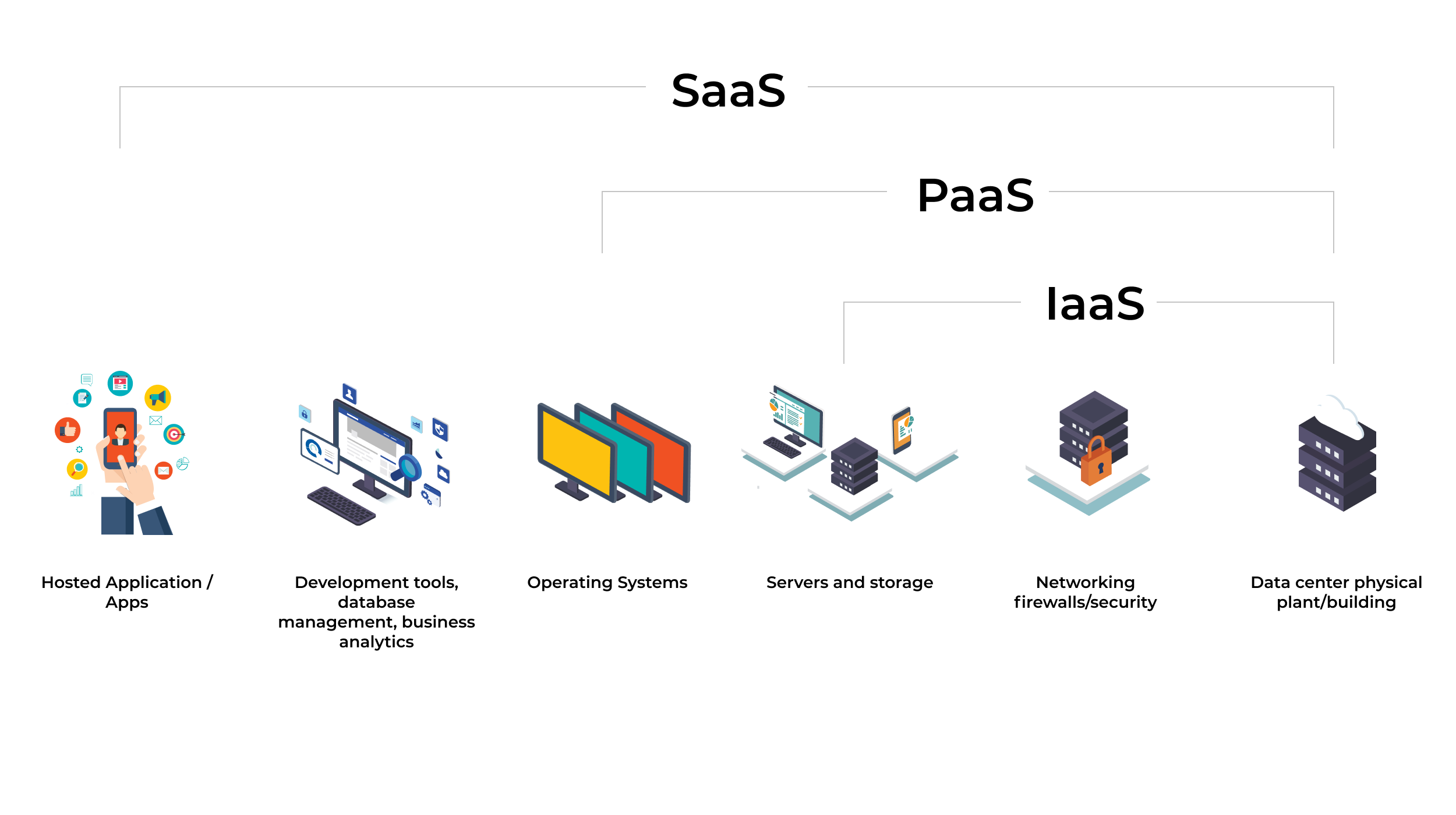 SaaS

PaaS

IaaS

Hosted Application / Apps

Development tools, database management, business analytics

Operating Systems

Servers and storage

Networking firewalls/security

Data center physical plant/building